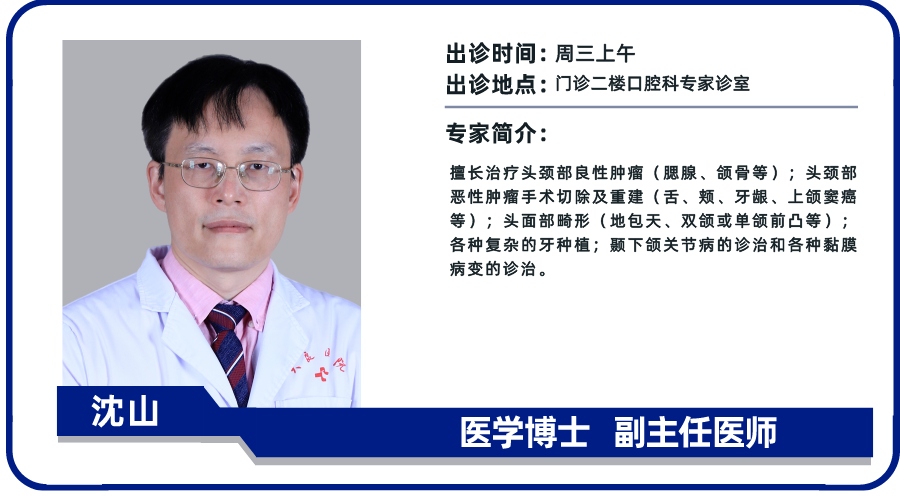 出诊时间：周三上午
出诊地点：门诊二楼口腔科专家诊室

专家简介：

擅长治疗头颈部良性肿瘤（腮腺、颌骨等）；头颈部恶性肿瘤手术切除及重建（舌、颊、牙龈、上颌窦癌等）；头面部畸形（地包天、双颌或单颌前凸等）；各种复杂的牙种植；颞下颌关节病的诊治和各种黏膜病变的诊治。

沈山

医学博士 副主任医师